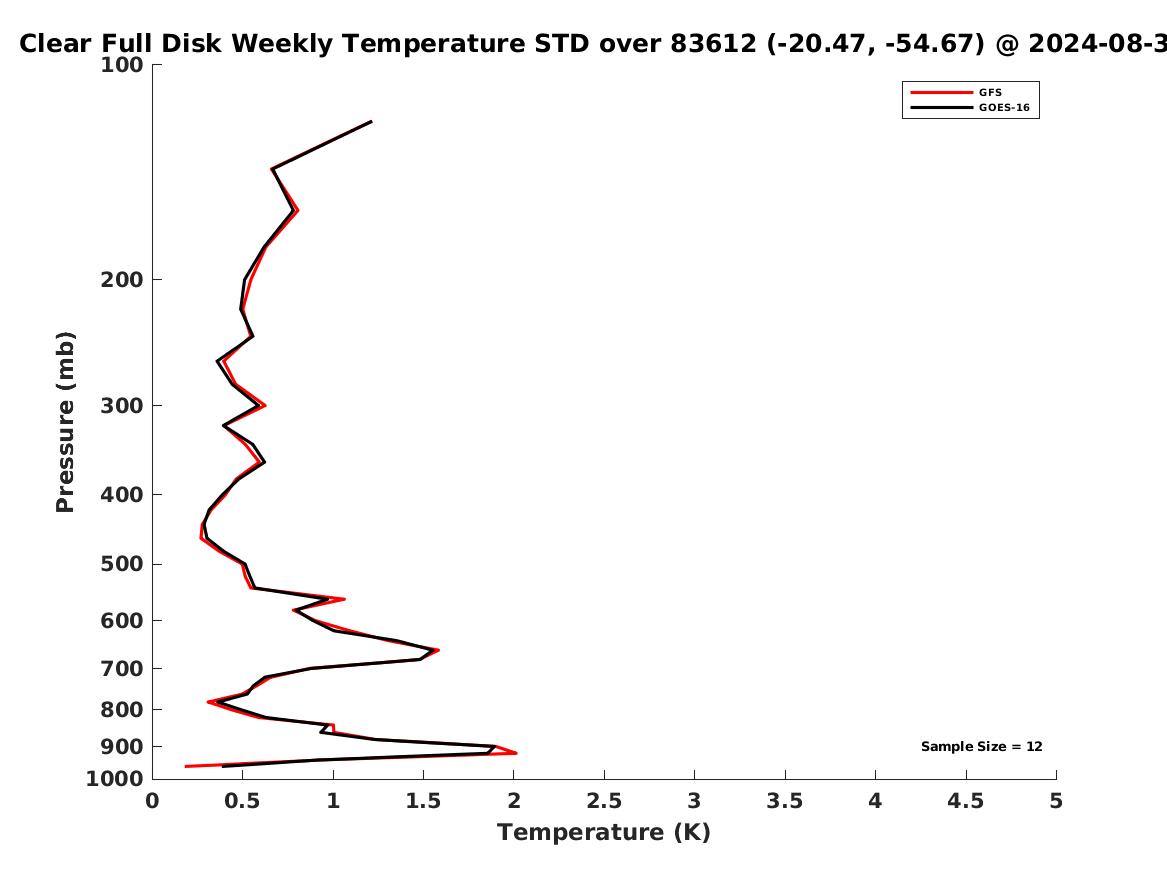 Clear Full Disk Weekly Temperature STD over 83612 (-20.47, -54.67) @ 2024-08-3

GFS
GOES-16

Pressure (mb)

100
200
300
400
500
600
700
800
900
1000

Sample Size = 12

0
0.5
1
1.5
2
2.5
3
3.5
4
4.5
5

Temperature (K)